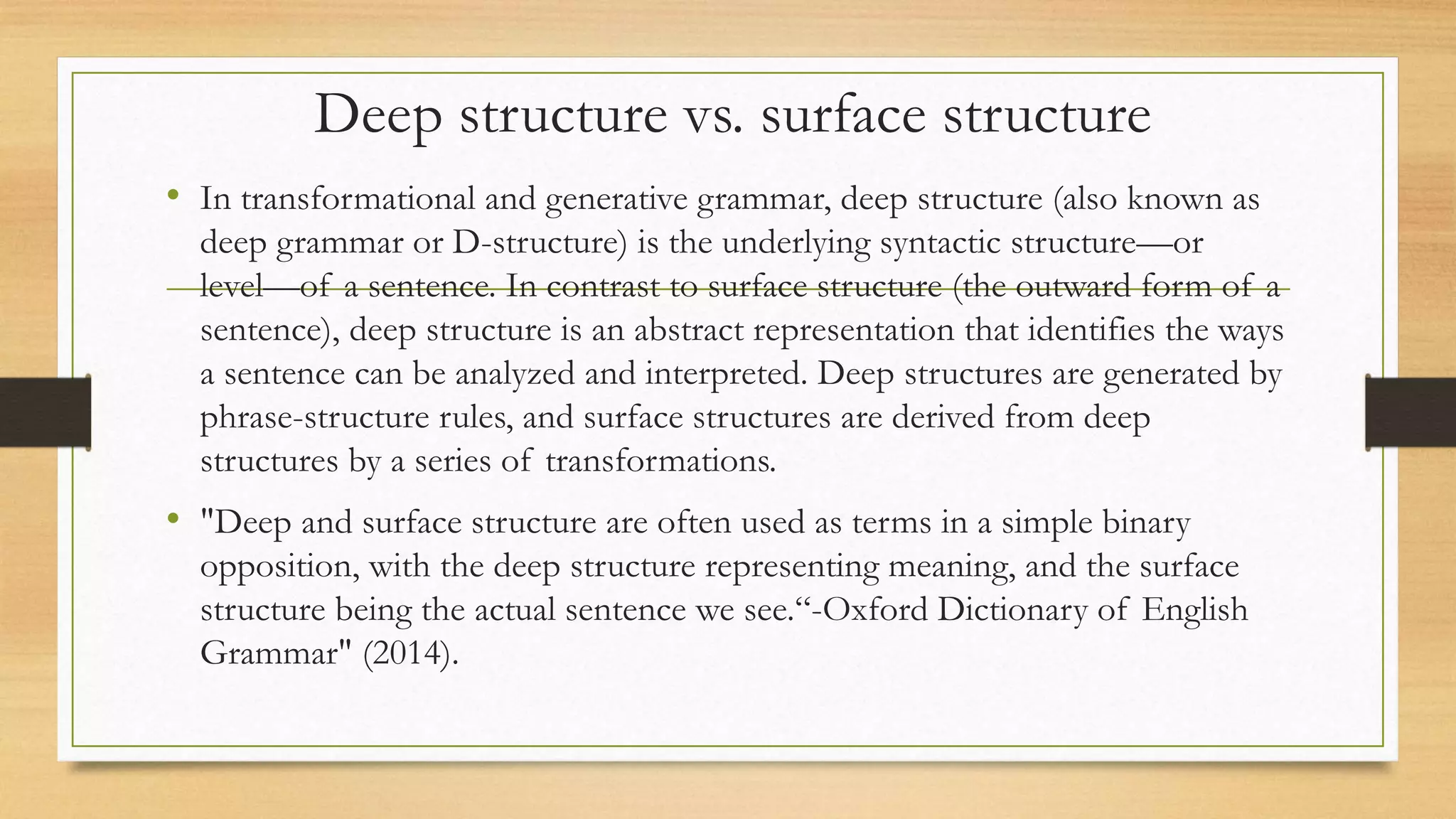 Deep structure vs. surface structure

• In transformational and generative grammar, deep structure (also known as deep grammar or D-structure) is the underlying syntactic structure—or level—of a sentence. In contrast to surface structure (the outward form of a sentence), deep structure is an abstract representation that identifies the ways a sentence can be analyzed and interpreted. Deep structures are generated by phrase-structure rules, and surface structures are derived from deep structures by a series of transformations.

• "Deep and surface structure are often used as terms in a simple binary opposition, with the deep structure representing meaning, and the surface structure being the actual sentence we see.“-Oxford Dictionary of English Grammar" (2014).